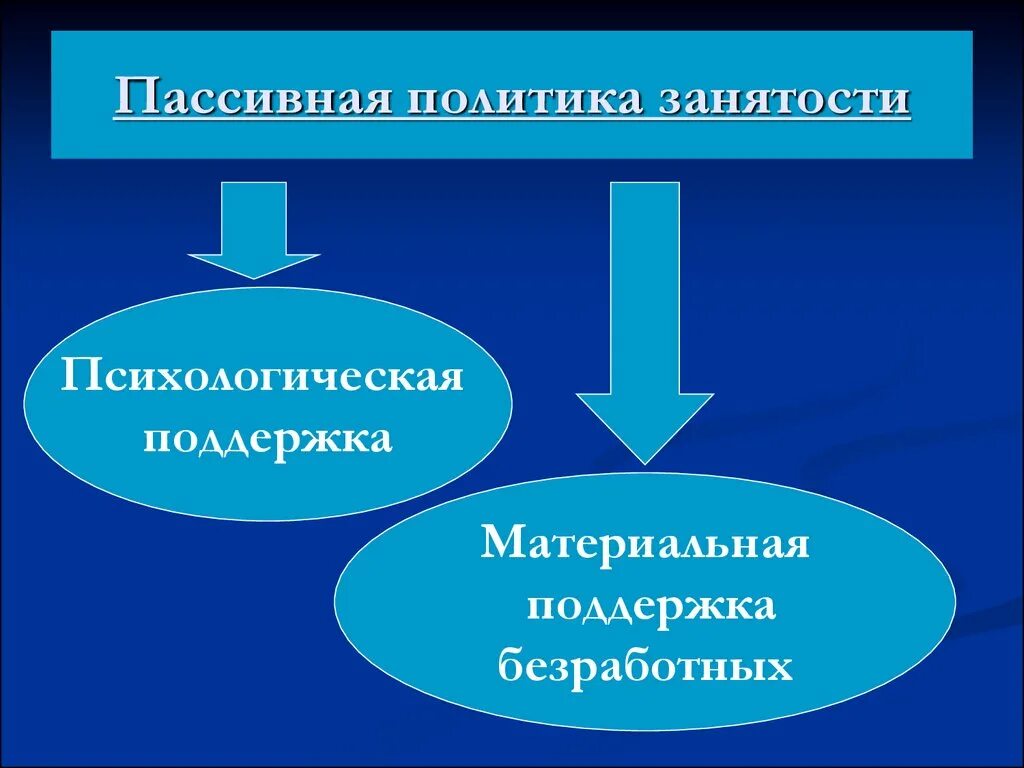 Пассивная политика занятости

Психологическая поддержка

Материальная поддержка безработных